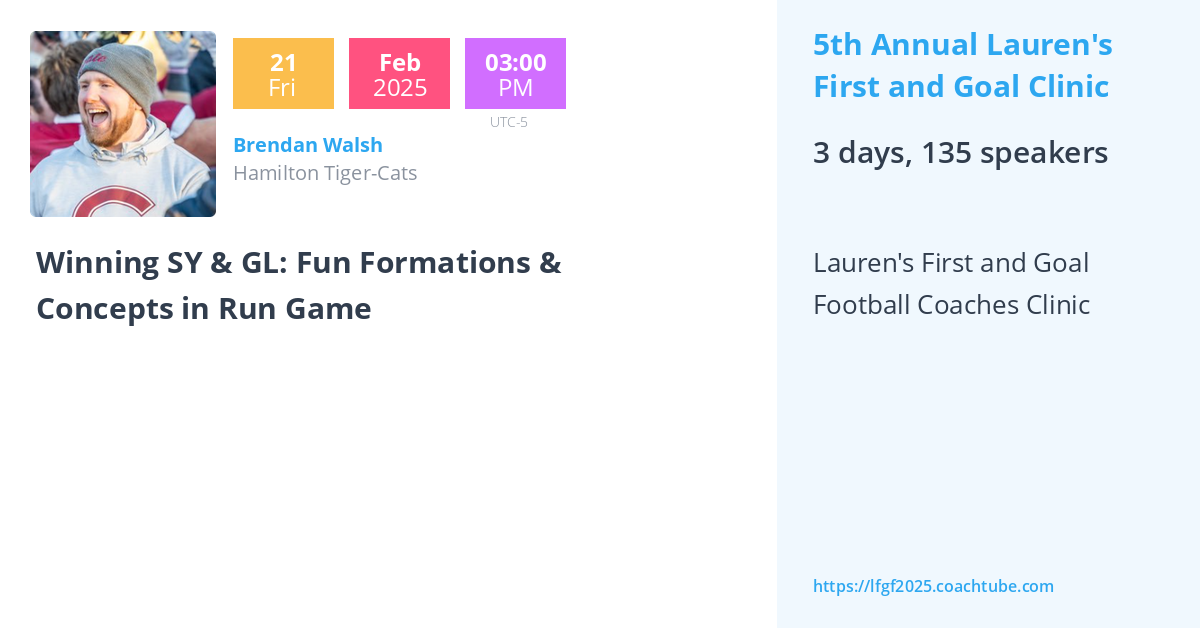 21
Fri

Feb
2025

03:00
PM

UTC-5

Brendan Walsh
Hamilton Tiger-Cats

Winning SY & GL: Fun Formations & Concepts in Run Game

5th Annual Lauren's First and Goal Clinic

3 days, 135 speakers

Lauren's First and Goal Football Coaches Clinic

https://lfgf2025.coachtube.com